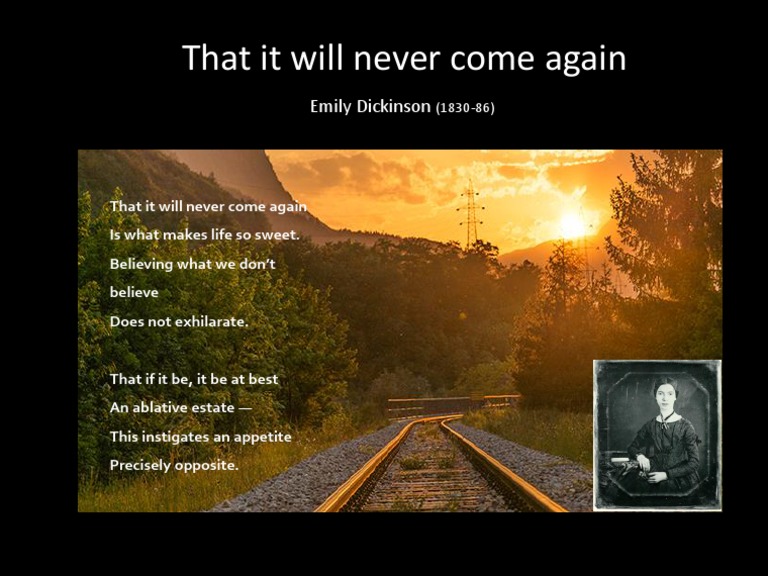 That it will never come again

Emily Dickinson (1830-86)

That it will never come again
Is what makes life so sweet.
Believing what we don't
believe
Does not exhilarate.

That if it be, it be at best
An ablative estate —
This instigates an appetite
Precisely opposite.